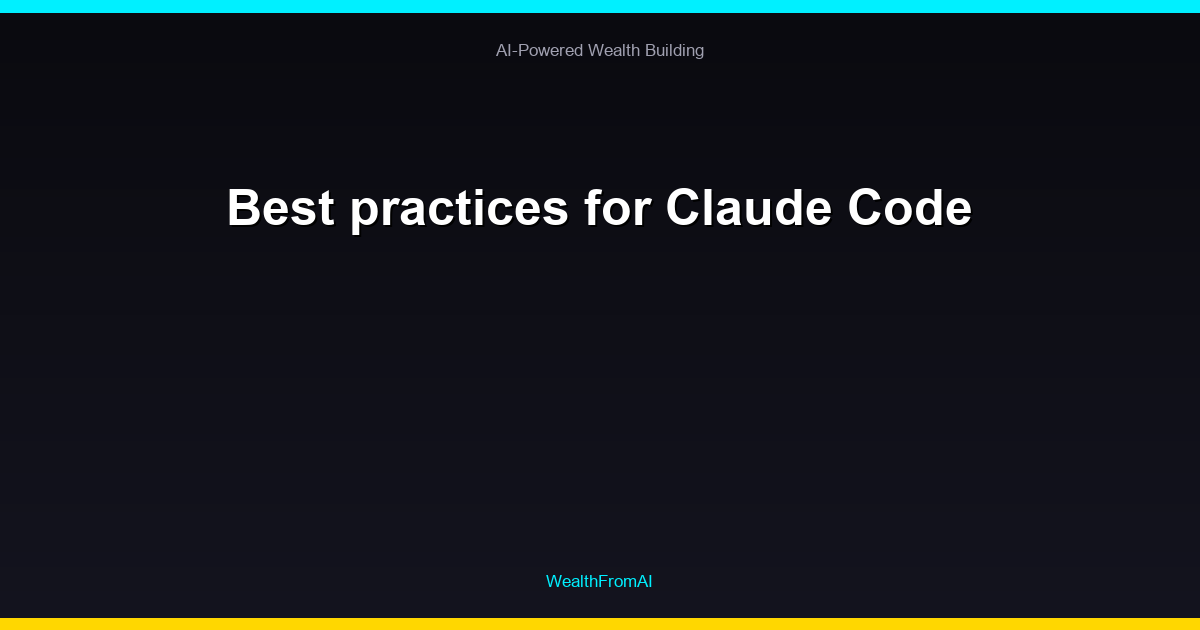 AI-Powered Wealth Building

Best practices for Claude Code

WealthFromAI